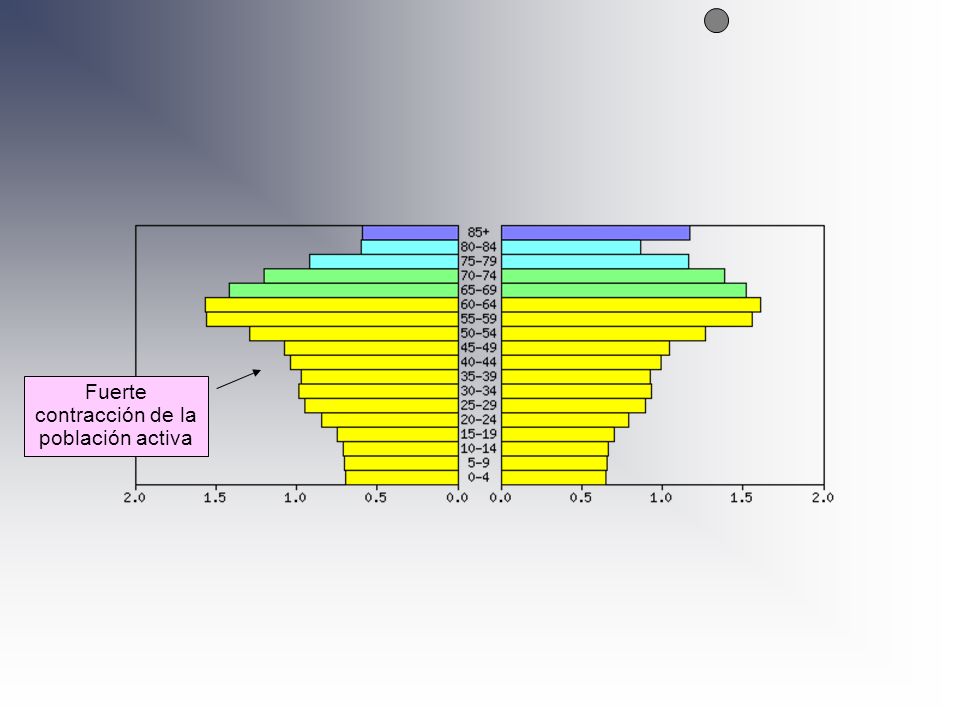 Fuerte contracción de la población activa

85+
80-84
75-79
70-74
65-69
60-64
55-59
50-54
45-49
40-44
35-39
30-34
25-29
20-24
15-19
10-14
5-9
0-4

2.0 1.5 1.0 0.5 0.0 0.0 0.5 1.0 1.5 2.0